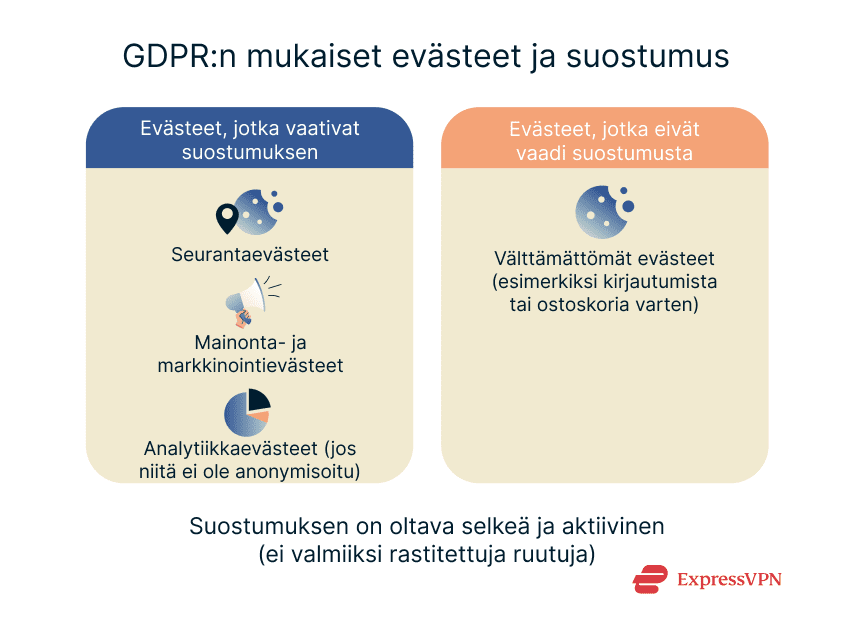 GDPR:n mukaiset evästeet ja suostumus

Evästeet, jotka vaativat suostumuksen

Seurantaevästeet

Mainonta- ja markkinointievästeet

Analytiikkaevästeet (jos niitä ei ole anonymisoitu)

Evästeet, jotka eivät vaadi suostumusta

Välttämättömät evästeet (esimerkiksi kirjautumista tai ostoskoria varten)

Suostumuksen on oltava selkeä ja aktiivinen (ei valmiiksi rastitettuja ruutuja)

ExpressVPN